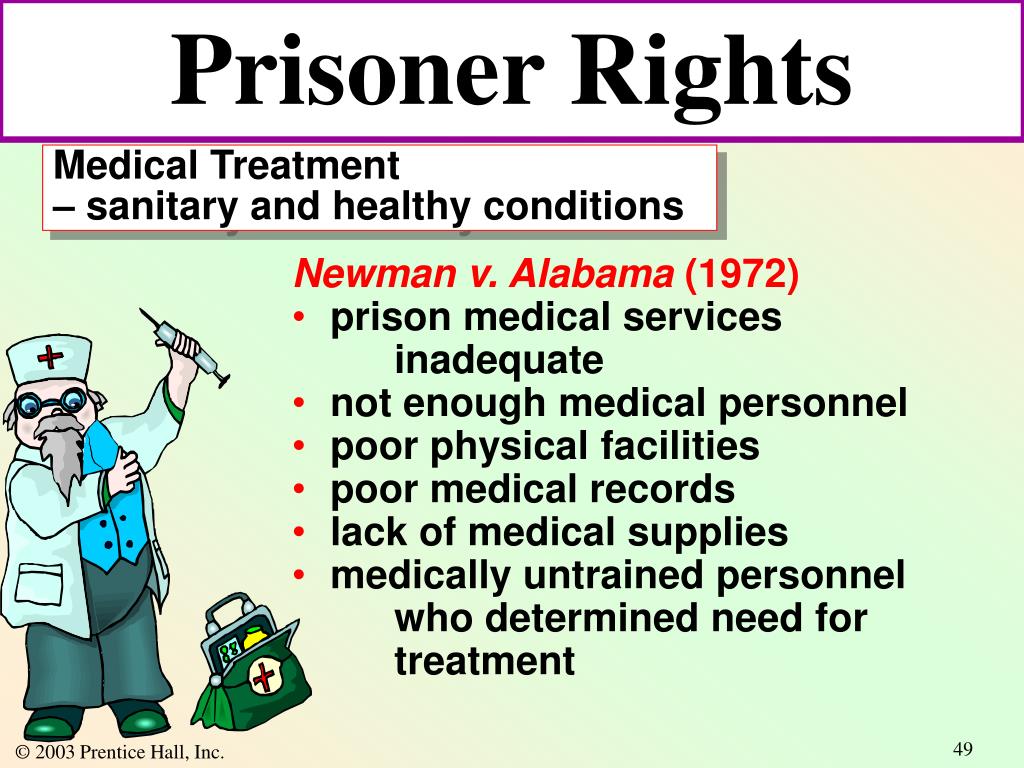 Prisoner Rights

Medical Treatment
– sanitary and healthy conditions

Newman v. Alabama (1972)
• prison medical services inadequate
• not enough medical personnel
• poor physical facilities
• poor medical records
• lack of medical supplies
• medically untrained personnel who determined need for treatment

© 2003 Prentice Hall, Inc.

49